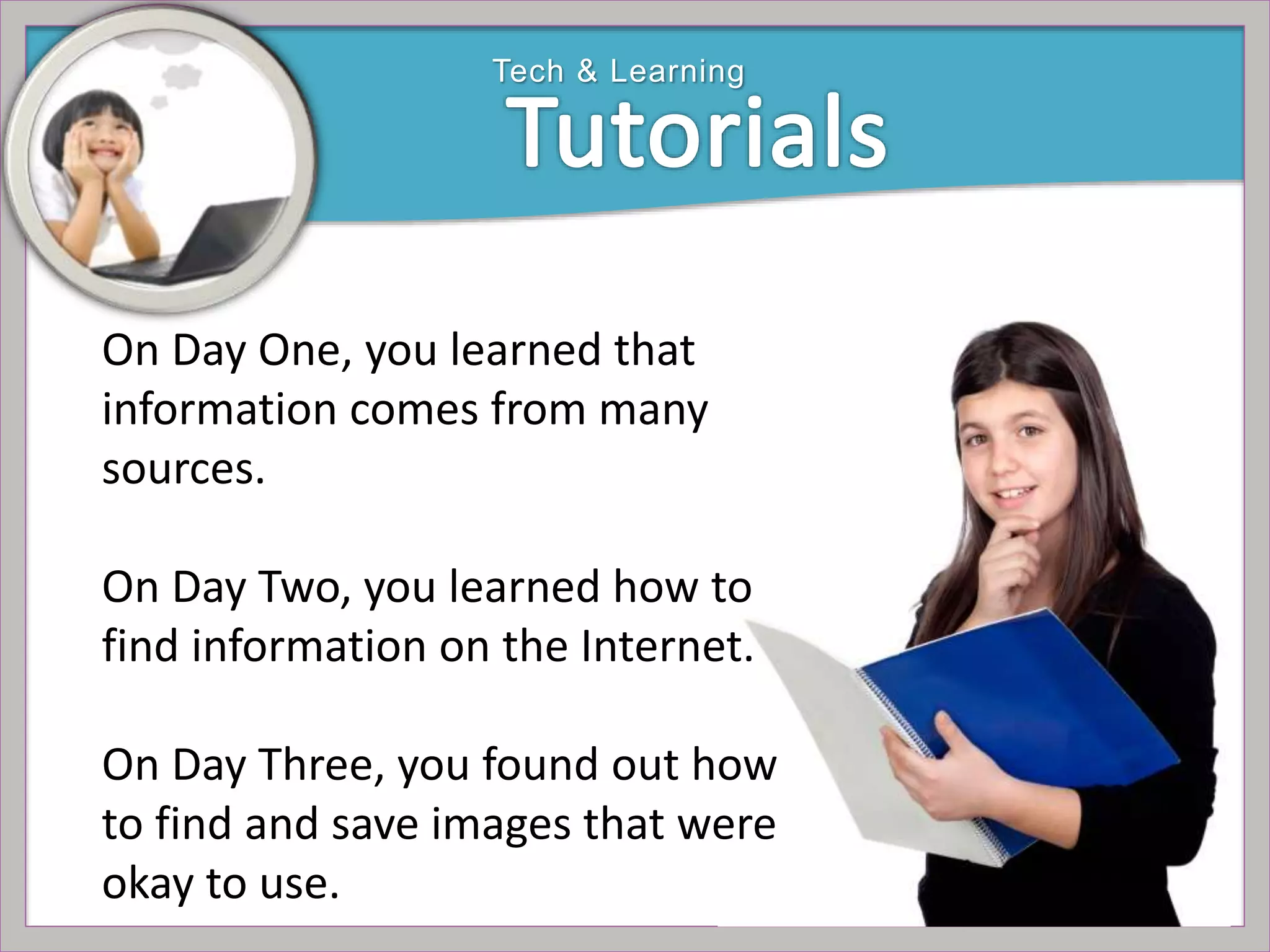 Tech & Learning
Tutorials

On Day One, you learned that information comes from many sources.

On Day Two, you learned how to find information on the Internet.

On Day Three, you found out how to find and save images that were okay to use.